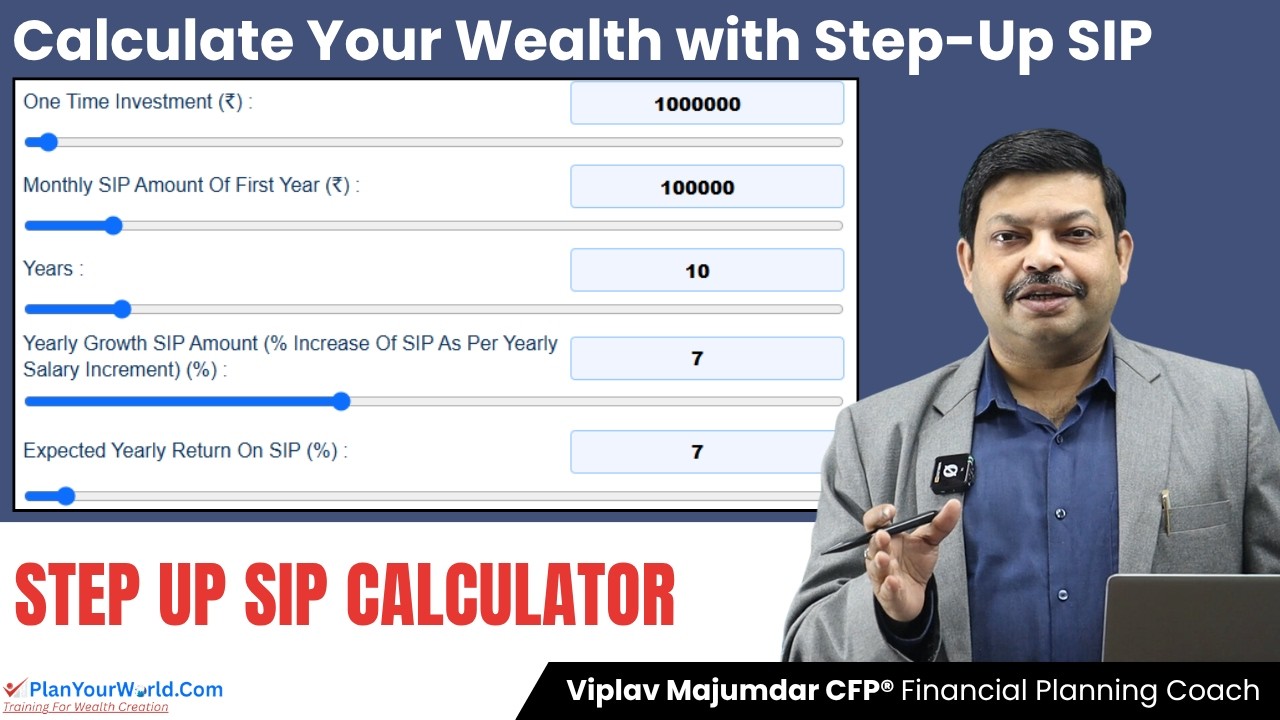 Calculate Your Wealth with Step-Up SIP

One Time Investment (₹) : 1000000

Monthly SIP Amount Of First Year (₹) : 100000

Years : 10

Yearly Growth SIP Amount (% Increase Of SIP As Per Yearly Salary Increment) (%) : 7

Expected Yearly Return On SIP (%) : 7

STEP UP SIP CALCULATOR

PlanYourWorld.Com
Training For Wealth Creation

Viplav Majumdar CFP® Financial Planning Coach